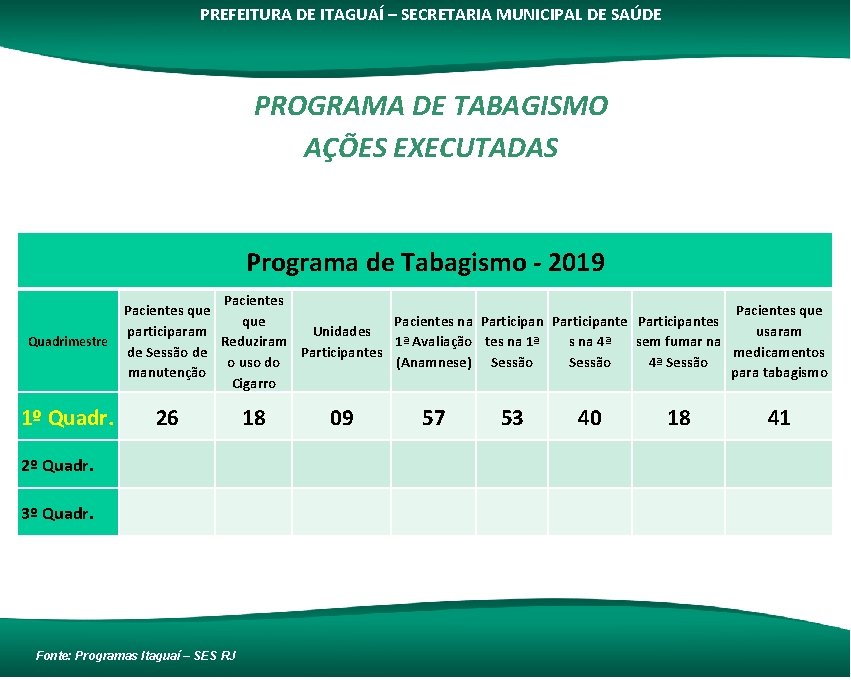 PREFEITURA DE ITAGUAÍ – SECRETARIA MUNICIPAL DE SAÚDE

PROGRAMA DE TABAGISMO
AÇÕES EXECUTADAS

Programa de Tabagismo - 2019

| Quadrimestre | Pacientes que participaram de Sessão de manutenção | Pacientes que Reduziram o uso do Cigarro | Unidades Participantes | Pacientes na 1ª Avaliação (Anamnese) | Participantes na 1ª Sessão | Participantes na 4ª Sessão | Participantes sem fumar na 4ª Sessão | Pacientes que usaram medicamentos para tabagismo |
|---|---|---|---|---|---|---|---|---|
| 1º Quadr. | 26 | 18 | 09 | 57 | 53 | 40 | 18 | 41 |
| 2º Quadr. | | | | | | | | |
| 3º Quadr. | | | | | | | | |

Fonte: Programas Itaguaí – SES RJ